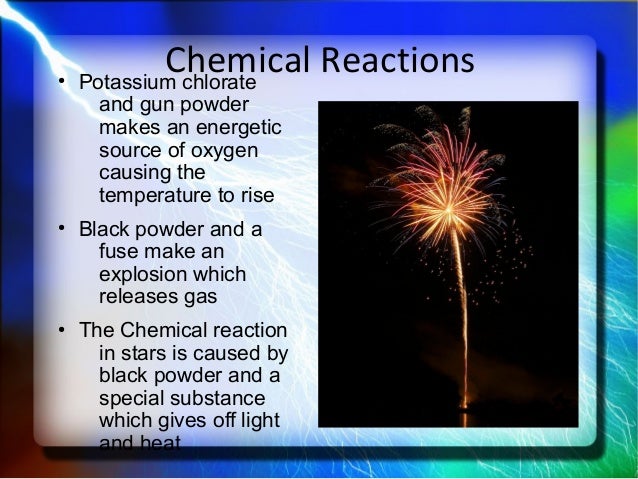 Chemical Reactions

• Potassium chlorate and gun powder makes an energetic source of oxygen causing the temperature to rise

• Black powder and a fuse make an explosion which releases gas

• The Chemical reaction in stars is caused by black powder and a special substance which gives off light and heat